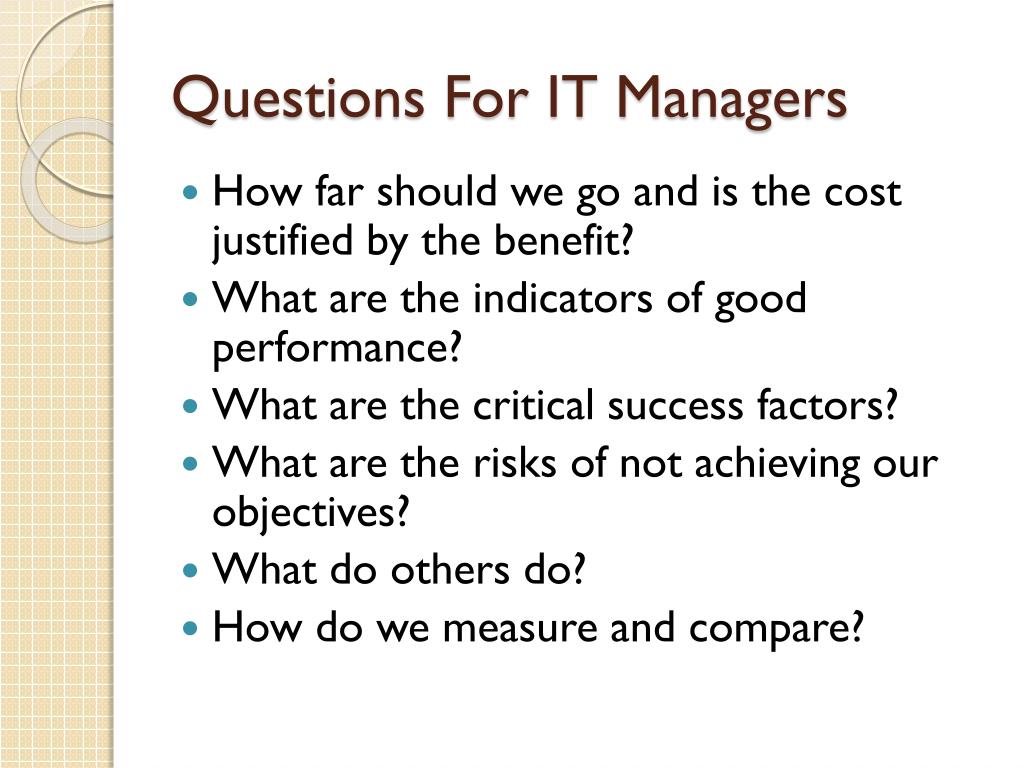 Questions For IT Managers

- How far should we go and is the cost justified by the benefit?
- What are the indicators of good performance?
- What are the critical success factors?
- What are the risks of not achieving our objectives?
- What do others do?
- How do we measure and compare?